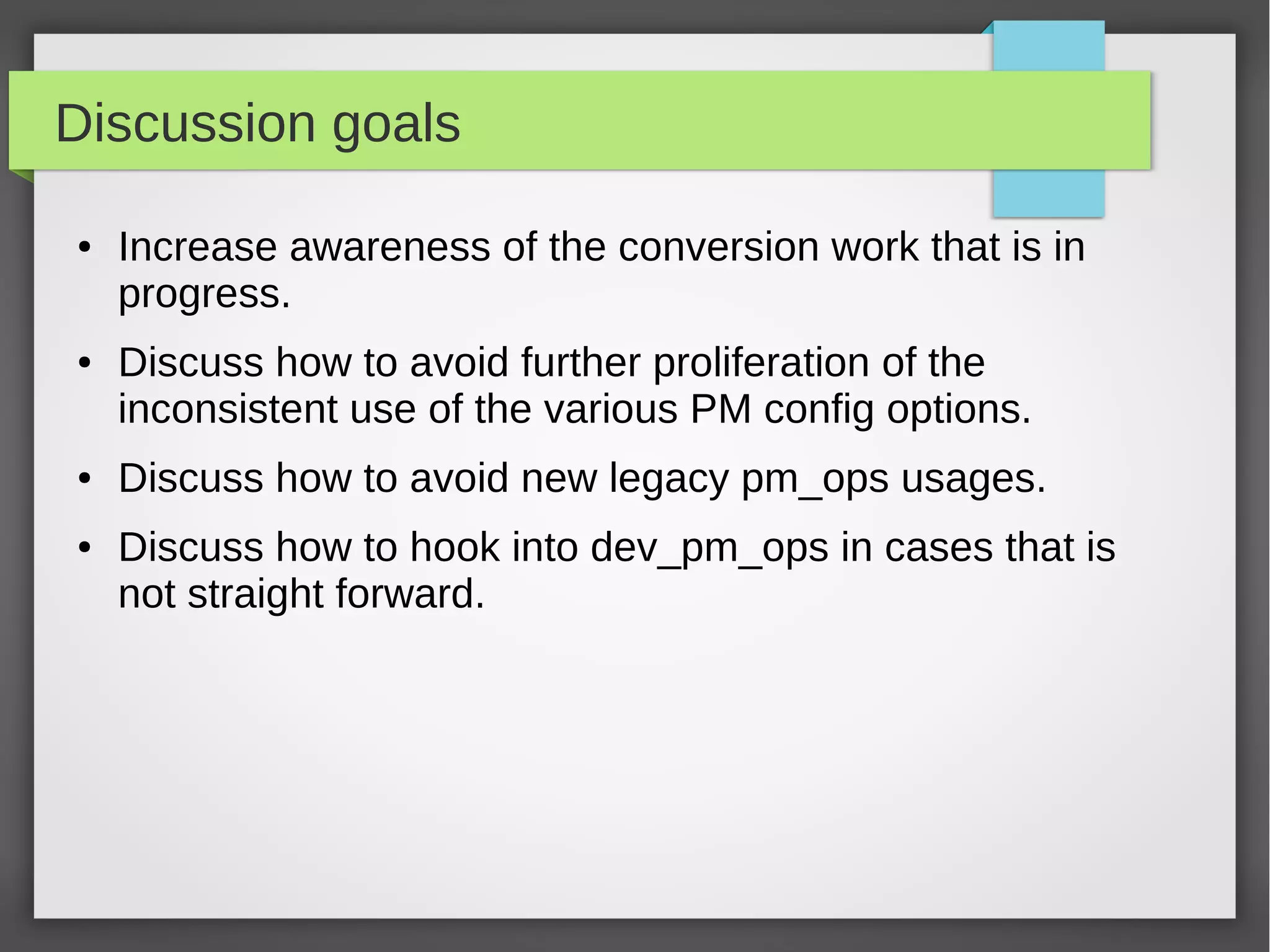 Discussion goals

• Increase awareness of the conversion work that is in progress.

• Discuss how to avoid further proliferation of the inconsistent use of the various PM config options.

• Discuss how to avoid new legacy pm_ops usages.

• Discuss how to hook into dev_pm_ops in cases that is not straight forward.